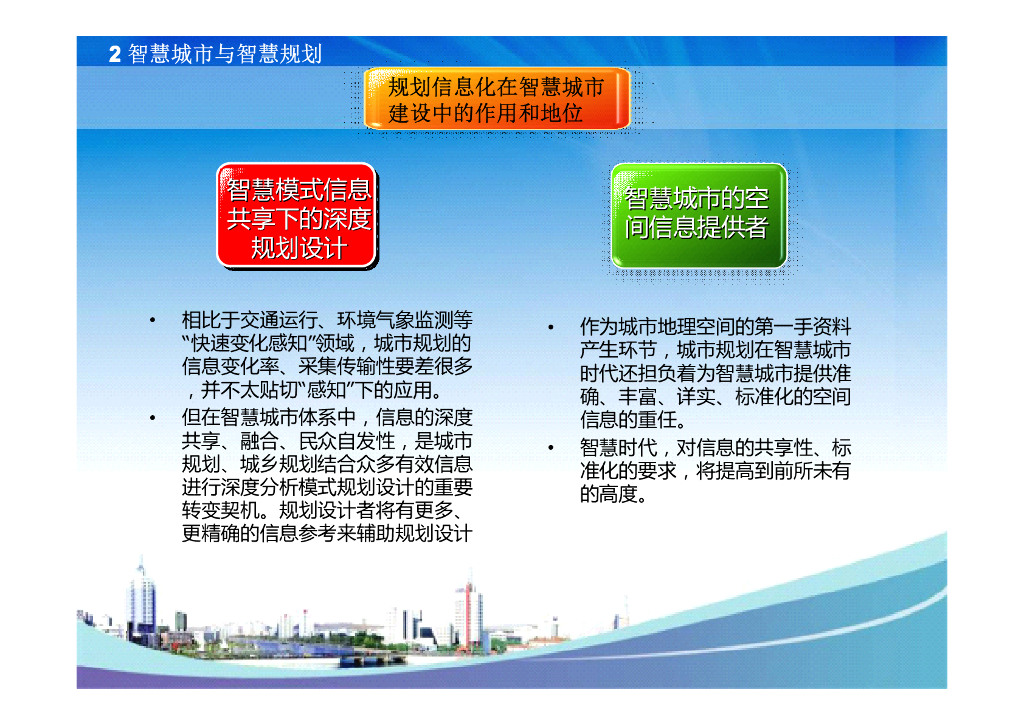 2 智慧城市与智慧规划

规划信息化在智慧城市建设中的作用和地位

智慧模式信息共享下的深度规划设计

• 相比于交通运行、环境气象监测等“快速变化感知”领域，城市规划的信息变化率、采集传输性要差很多，并不太贴切“感知”下的应用。

• 但在智慧城市体系中，信息的深度共享、融合、民众自发性，是城市规划、城乡规划结合众多有效信息进行深度分析模式规划设计的重要转变契机。规划设计者将有更多、更精确的信息参考来辅助规划设计

智慧城市的空间信息提供者

• 作为城市地理空间的第一手资料产生环节，城市规划在智慧城市时代还担负着为智慧城市提供准确、丰富、详实、标准化的空间信息的重任。

• 智慧时代，对信息的共享性、标准化的要求，将提高到前所未有的高度。